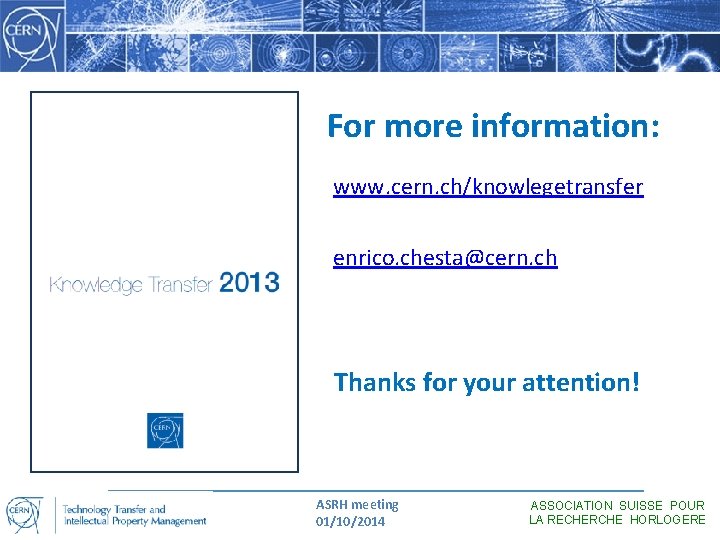 CERN

Knowledge Transfer 2013

CERN

For more information:

www.cern.ch/knowlegetransfer

enrico.chesta@cern.ch

Thanks for your attention!

CERN

Technology Transfer and Intellectual Property Management

ASRH meeting
01/10/2014

ASSOCIATION SUISSE POUR
LA RECHERCHE HORLOGERE